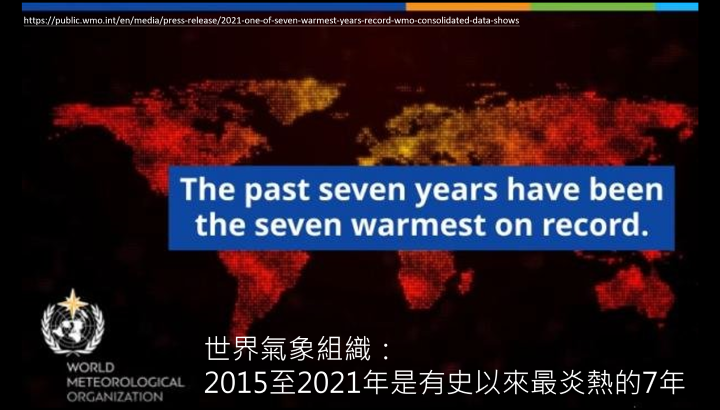 https://public.wmo.int/en/media/press-release/2021-one-of-seven-warmest-years-record-wmo-consolidated-data-shows

The past seven years have been the seven warmest on record.

WORLD METEOROLOGICAL ORGANIZATION

世界氣象組織：
2015至2021年是有史以來最炎熱的7年